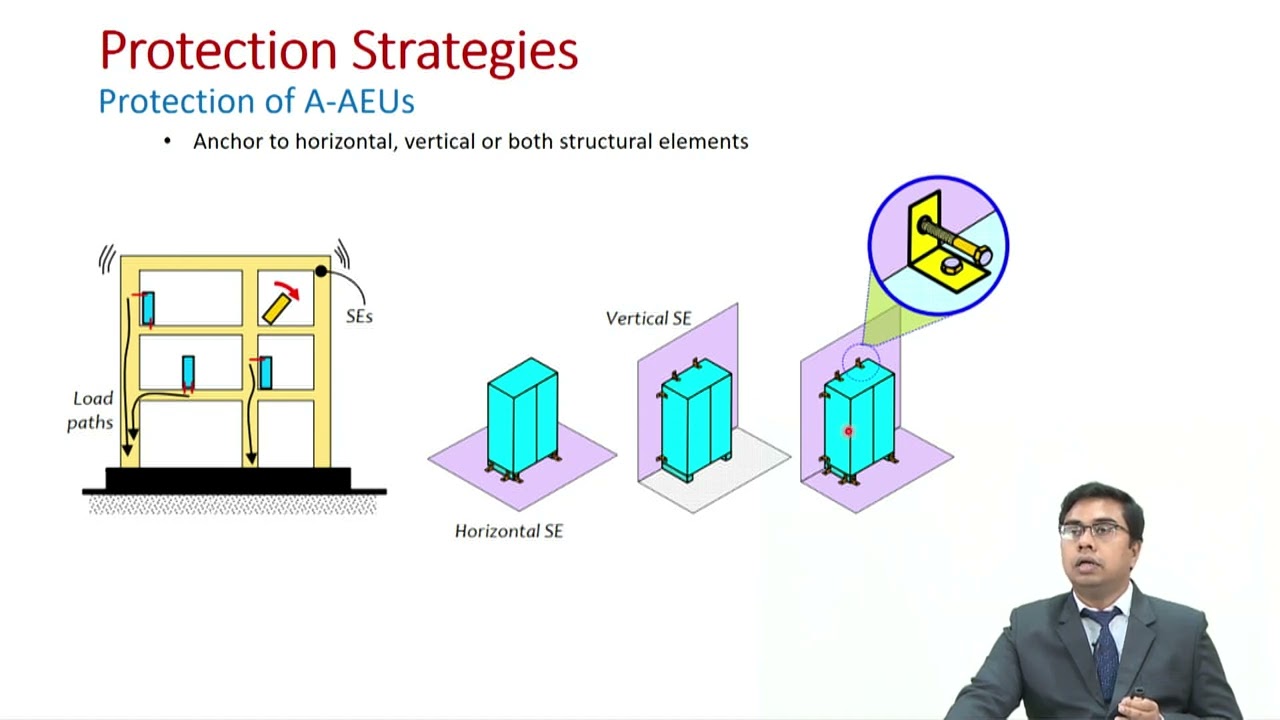 Protection Strategies
Protection of A-AEUs

• Anchor to horizontal, vertical or both structural elements

SEs

Load paths

Vertical SE

Horizontal SE